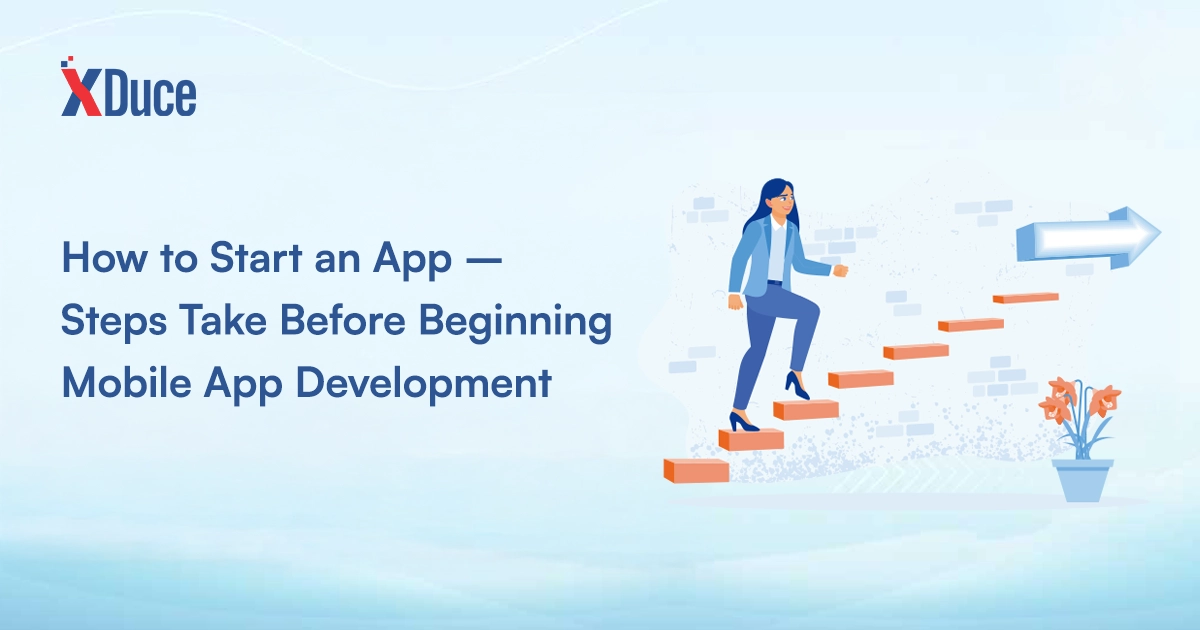 XDuce

How to Start an App — Steps Take Before Beginning Mobile App Development